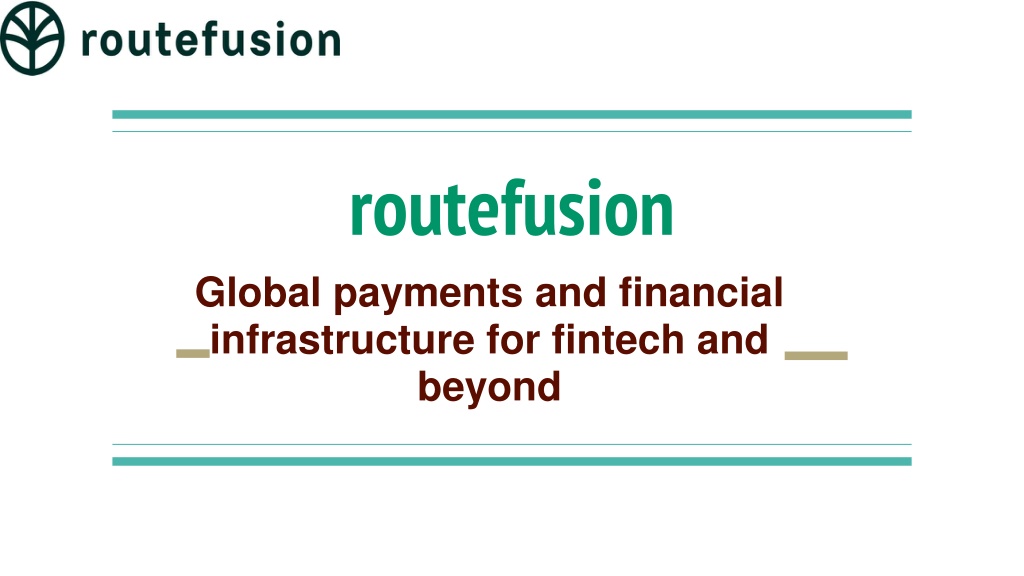 routefusion

routefusion

Global payments and financial infrastructure for fintech and beyond